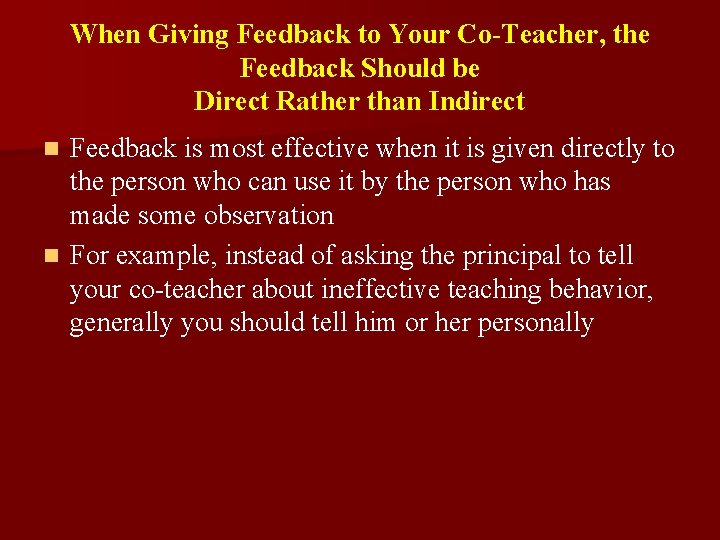 When Giving Feedback to Your Co-Teacher, the Feedback Should be Direct Rather than Indirect

• Feedback is most effective when it is given directly to the person who can use it by the person who has made some observation
• For example, instead of asking the principal to tell your co-teacher about ineffective teaching behavior, generally you should tell him or her personally